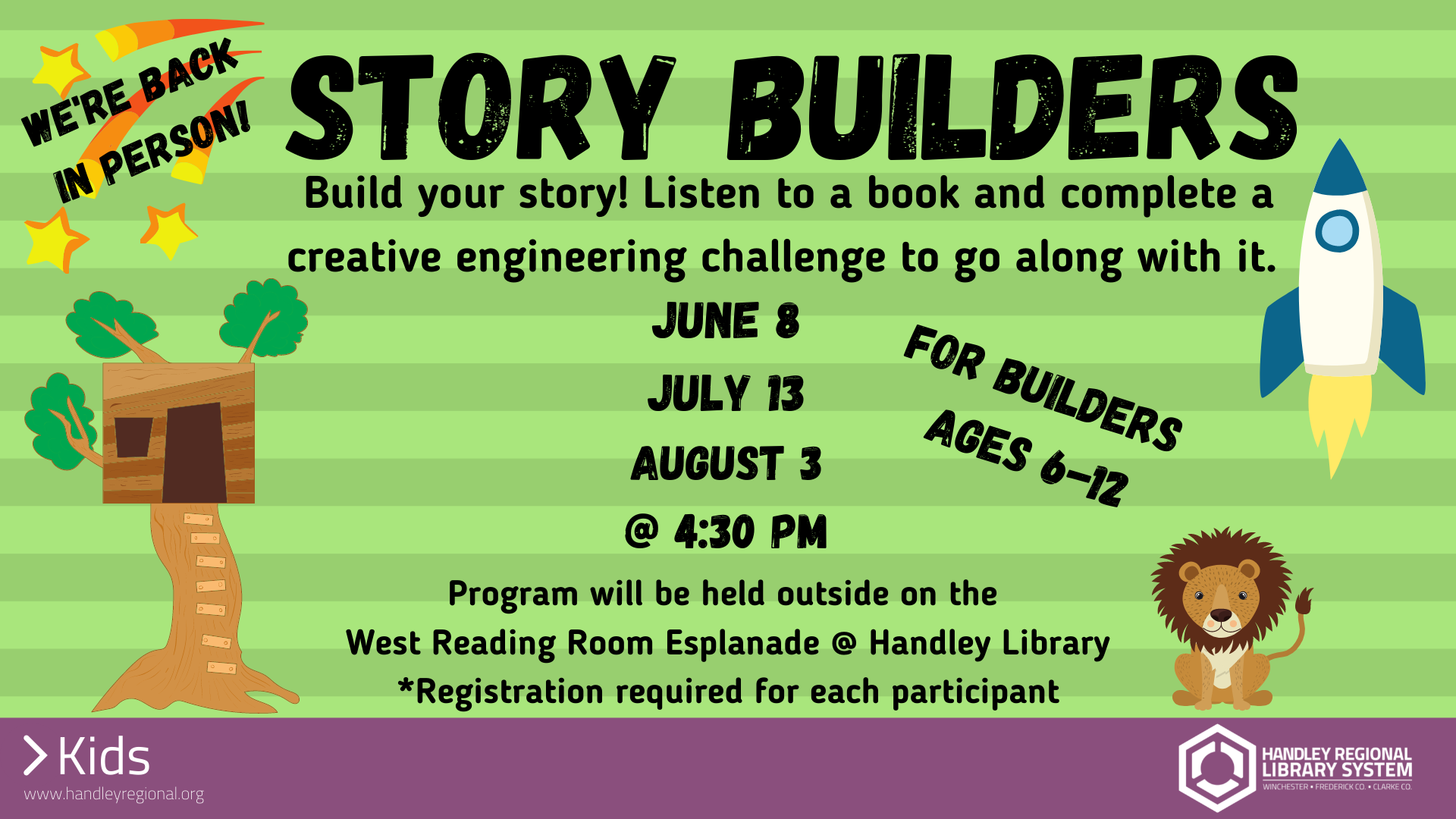 WE'RE BACK IN PERSON!

STORY BUILDERS

Build your story! Listen to a book and complete a creative engineering challenge to go along with it.

JUNE 8
JULY 13
AUGUST 3
@ 4:30 PM

FOR BUILDERS AGES 6-12

Program will be held outside on the West Reading Room Esplanade @ Handley Library
*Registration required for each participant

> Kids
www.handleyregional.org

HANDLEY REGIONAL LIBRARY SYSTEM
WINCHESTER • FREDERICK CO. • CLARKE CO.